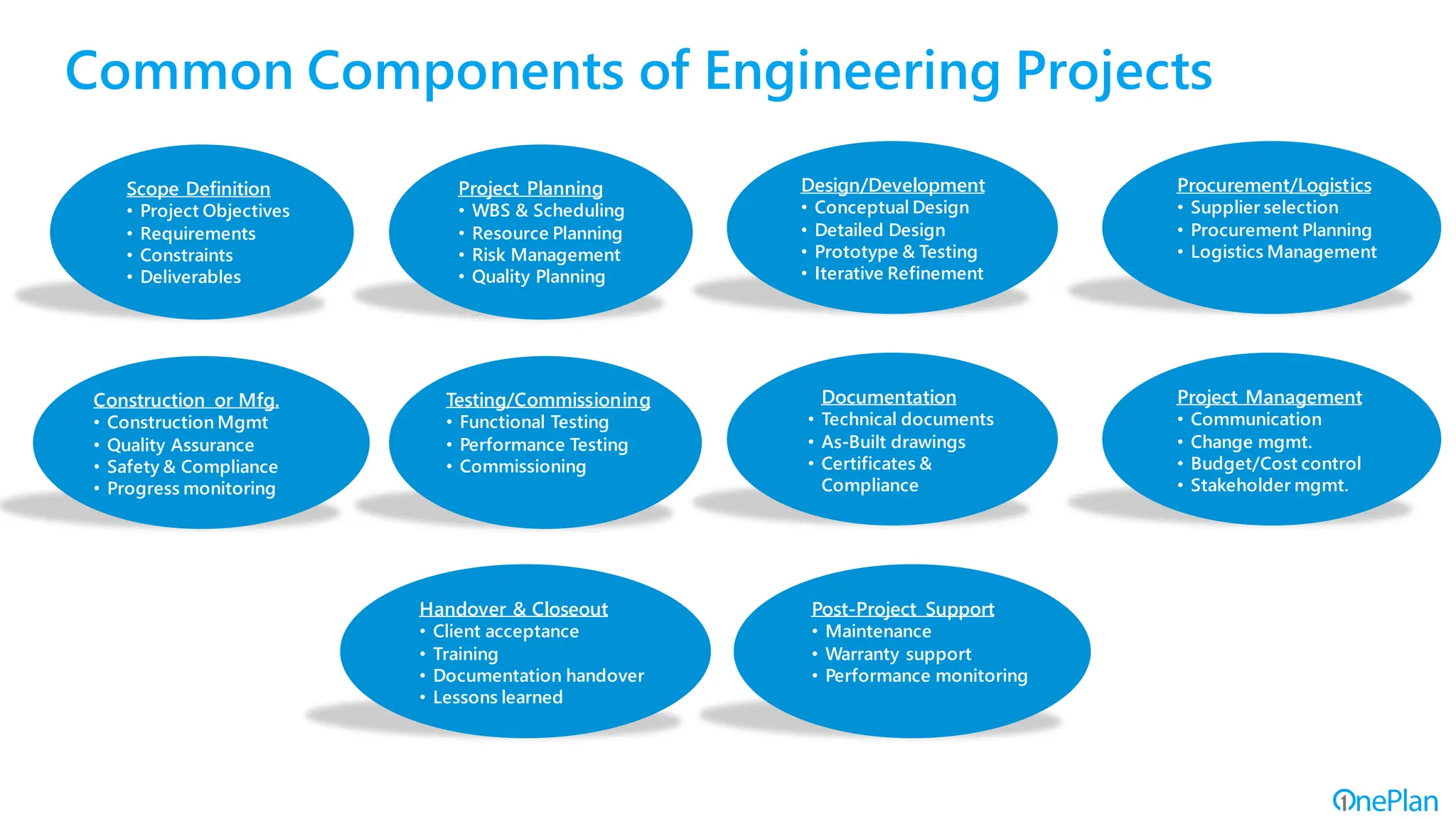 Common Components of Engineering Projects

Scope Definition
• Project Objectives
• Requirements
• Constraints
• Deliverables

Project Planning
• WBS & Scheduling
• Resource Planning
• Risk Management
• Quality Planning

Design/Development
• Conceptual Design
• Detailed Design
• Prototype & Testing
• Iterative Refinement

Procurement/Logistics
• Supplier selection
• Procurement Planning
• Logistics Management

Construction or Mfg.
• Construction Mgmt
• Quality Assurance
• Safety & Compliance
• Progress monitoring

Testing/Commissioning
• Functional Testing
• Performance Testing
• Commissioning

Documentation
• Technical documents
• As-Built drawings
• Certificates & Compliance

Project Management
• Communication
• Change mgmt.
• Budget/Cost control
• Stakeholder mgmt.

Handover & Closeout
• Client acceptance
• Training
• Documentation handover
• Lessons learned

Post-Project Support
• Maintenance
• Warranty support
• Performance monitoring

OnePlan